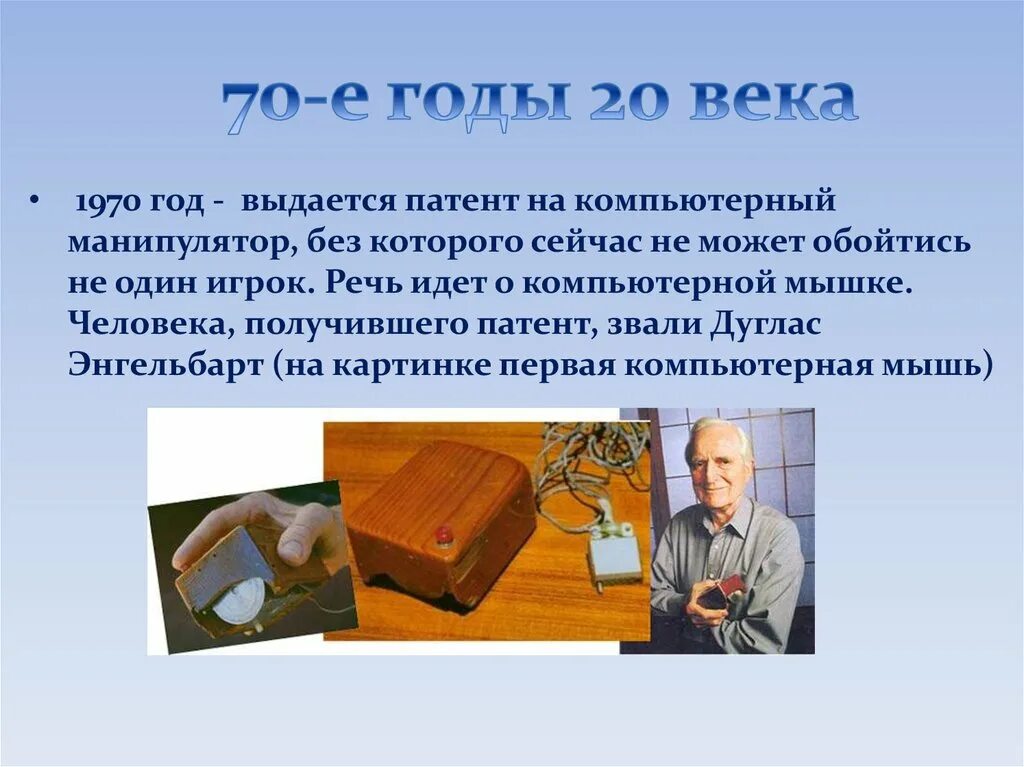 70-е годы 20 века

• 1970 год - выдается патент на компьютерный манипулятор, без которого сейчас не может обойтись не один игрок. Речь идет о компьютерной мышке. Человека, получившего патент, звали Дуглас Энгельбарт (на картинке первая компьютерная мышь)